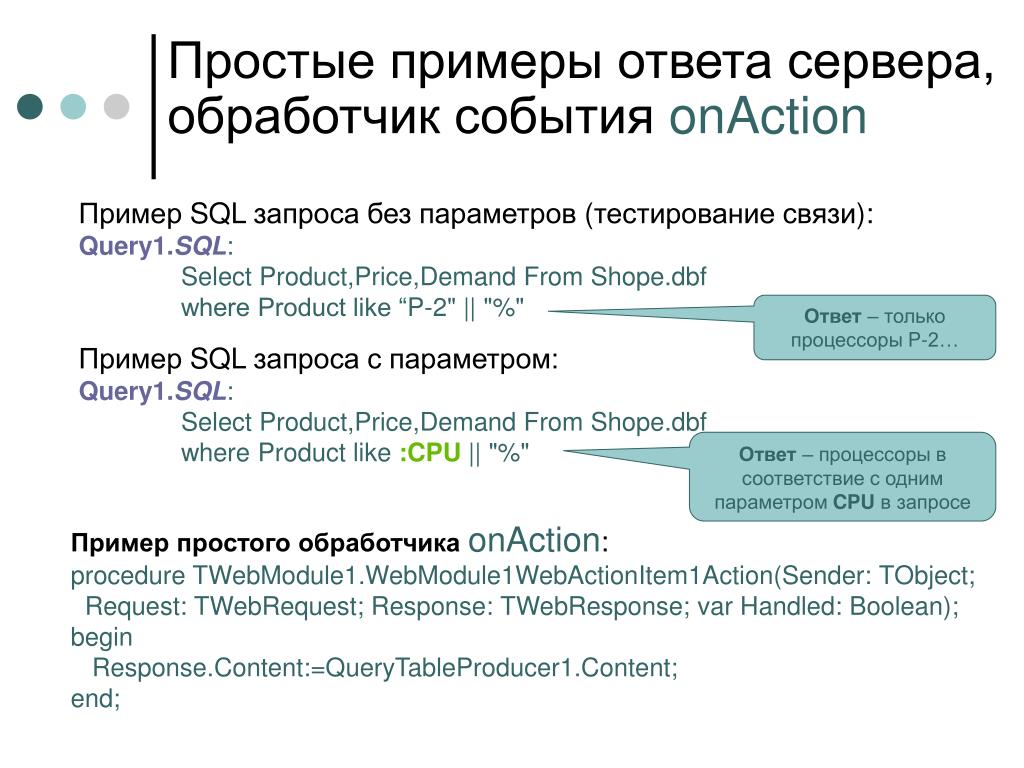 Простые примеры ответа сервера, обработчик события onAction

Пример SQL запроса без параметров (тестирование связи):
Query1.SQL:
Select Product,Price,Demand From Shope.dbf
where Product like “P-2" || "%"

Ответ – только процессоры P-2…

Пример SQL запроса с параметром:
Query1.SQL:
Select Product,Price,Demand From Shope.dbf
where Product like :CPU || "%"

Ответ – процессоры в соответствие с одним параметром CPU в запросе

Пример простого обработчика onAction:
procedure TWebModule1.WebModule1WebActionItem1Action(Sender: TObject;
Request: TWebRequest; Response: TWebResponse; var Handled: Boolean);
begin
Response.Content:=QueryTableProducer1.Content;
end;